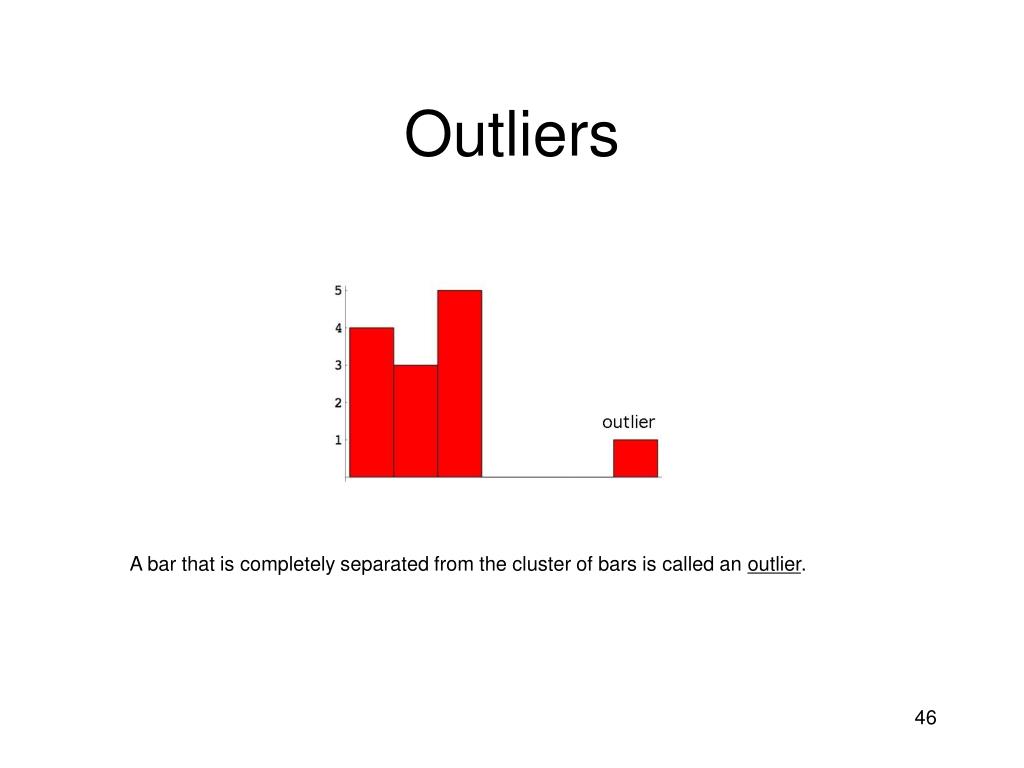 Outliers

5
4
3
2
1

outlier

A bar that is completely separated from the cluster of bars is called an outlier.

46